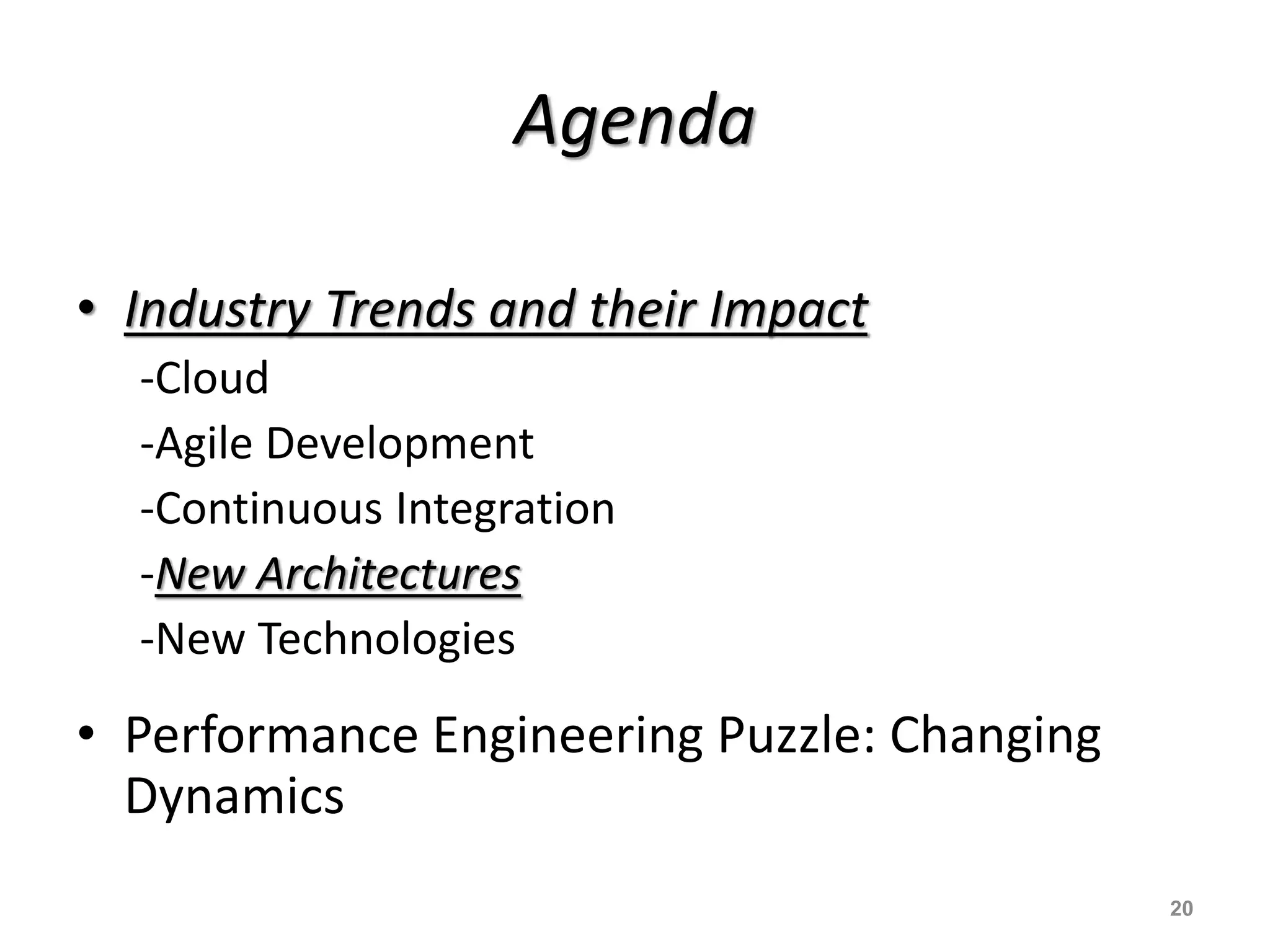 Agenda

• Industry Trends and their Impact

-Cloud

-Agile Development

-Continuous Integration

-New Architectures

-New Technologies

• Performance Engineering Puzzle: Changing Dynamics

20